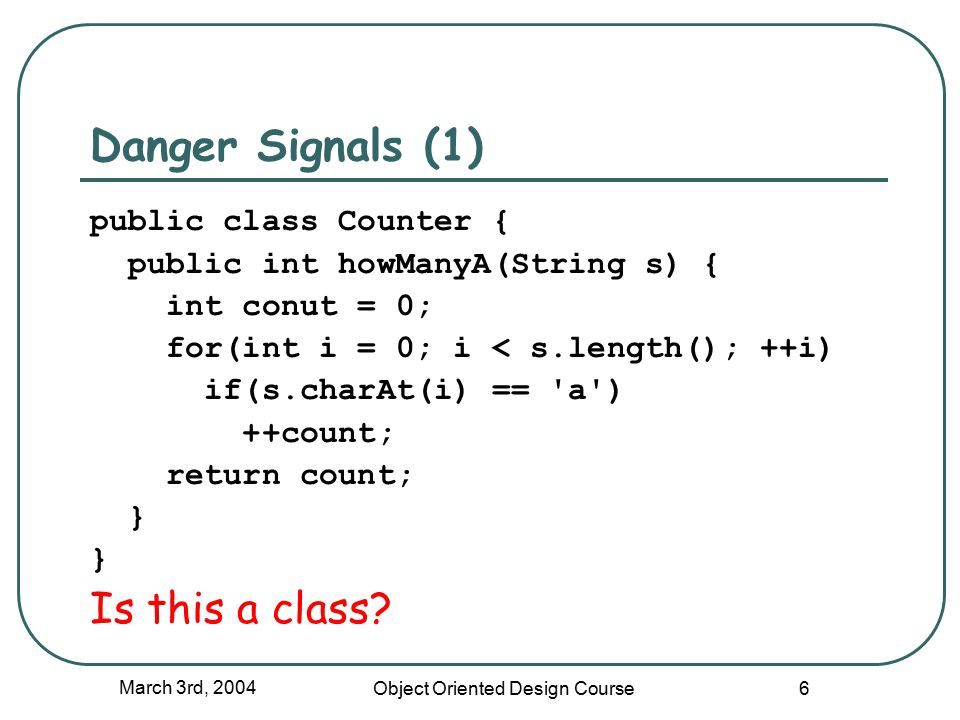 Danger Signals (1)

public class Counter {
  public int howManyA(String s) {
    int conut = 0;
    for(int i = 0; i < s.length(); ++i)
      if(s.charAt(i) == 'a')
        ++count;
    return count;
  }
}

Is this a class?

March 3rd, 2004

Object Oriented Design Course

6